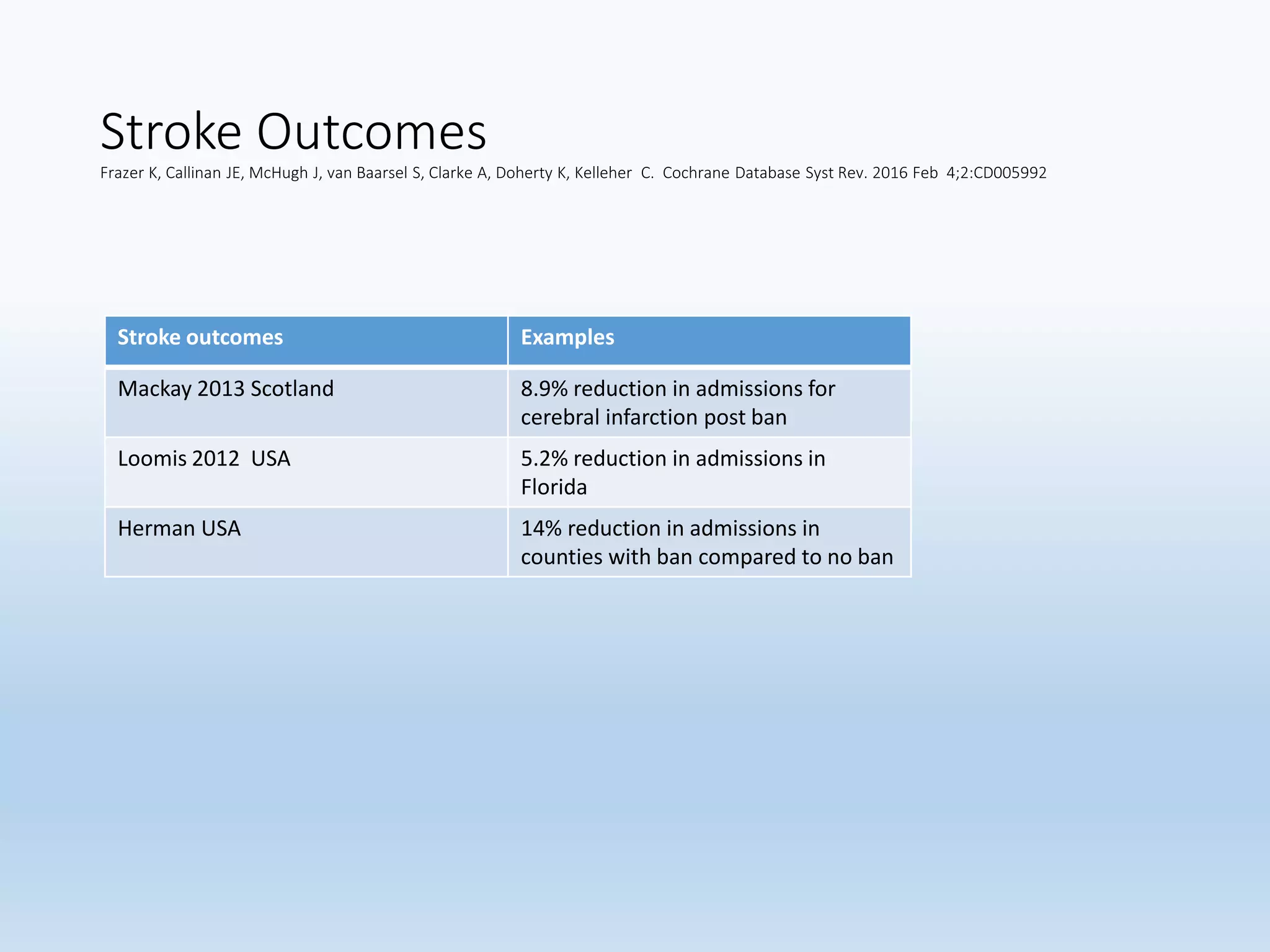 Stroke Outcomes

Frazer K, Callinan JE, McHugh J, van Baarsel S, Clarke A, Doherty K, Kelleher C. Cochrane Database Syst Rev. 2016 Feb 4;2:CD005992

| Stroke outcomes | Examples |
|---|---|
| Mackay 2013 Scotland | 8.9% reduction in admissions for cerebral infarction post ban |
| Loomis 2012 USA | 5.2% reduction in admissions in Florida |
| Herman USA | 14% reduction in admissions in counties with ban compared to no ban |